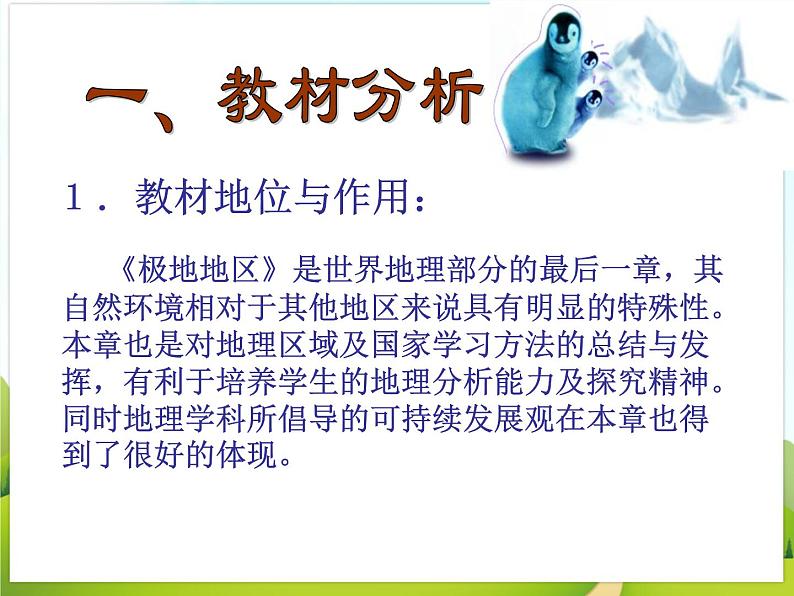 一、教材分析

1．教材地位与作用：

《极地地区》是世界地理部分的最后一章，其自然环境相对于其他地区来说具有明显的特殊性。本章也是对地理区域及国家学习方法的总结与发挥，有利于培养学生的地理分析能力及探究精神。同时地理学科所倡导的可持续发展观在本章也得到了很好的体现。